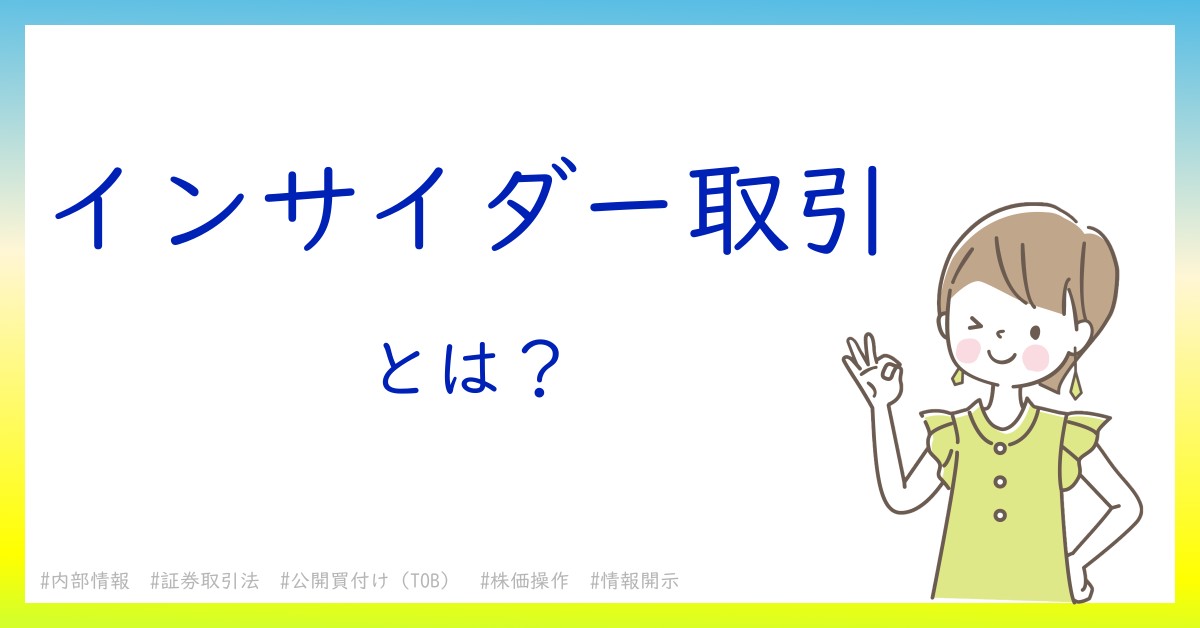 インサイダー取引

とは？

#内部情報 #証券取引法 #公開買付け（TOB） #株価操作 #情報開示